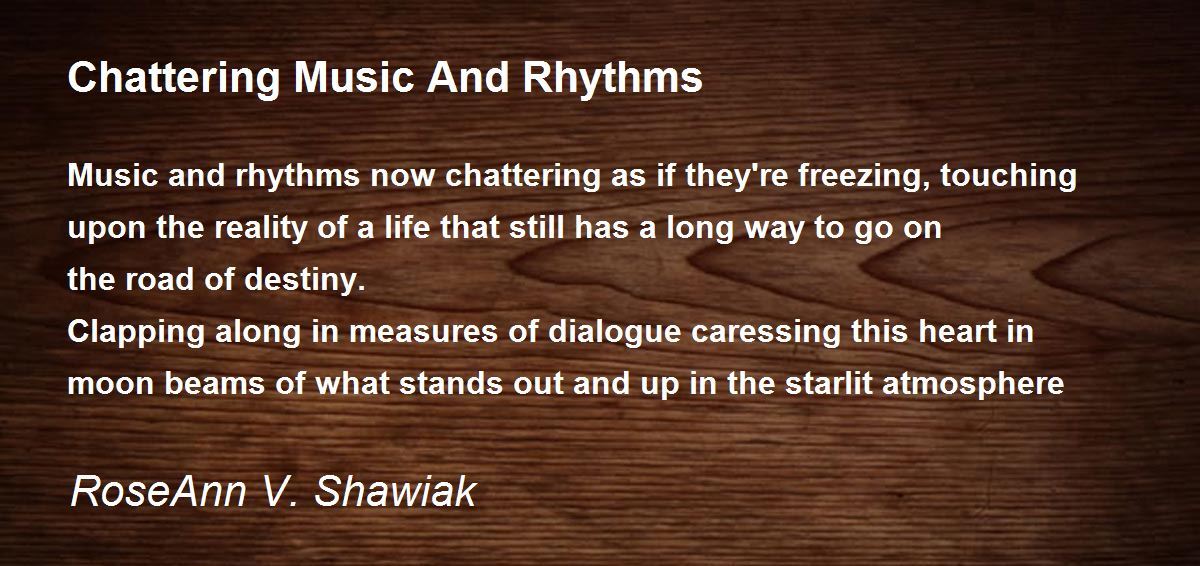 Chattering Music And Rhythms

Music and rhythms now chattering as if they're freezing, touching
upon the reality of a life that still has a long way to go on
the road of destiny.
Clapping along in measures of dialogue caressing this heart in
moon beams of what stands out and up in the starlit atmosphere

RoseAnn V. Shawiak